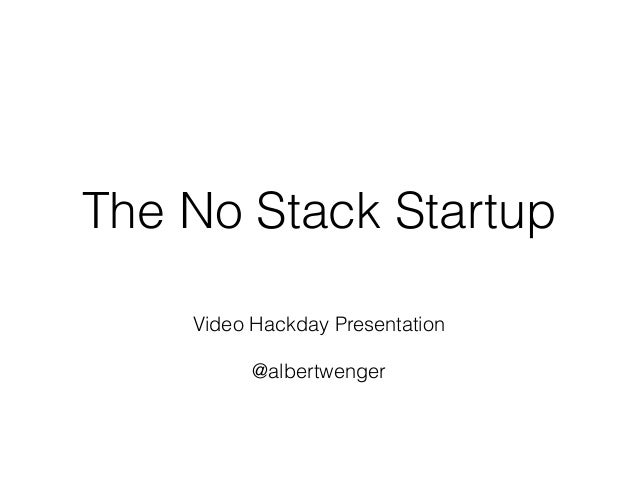 The No Stack Startup

Video Hackday Presentation

@albertwenger